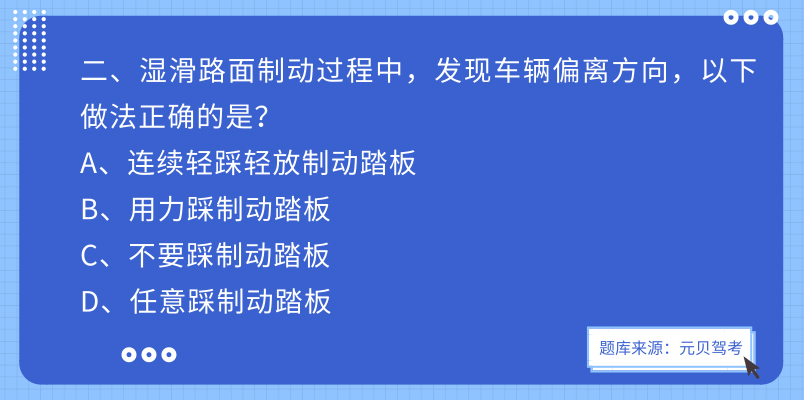 二、湿滑路面制动过程中，发现车辆偏离方向，以下做法正确的是？

A、连续轻踩轻放制动踏板

B、用力踩制动踏板

C、不要踩制动踏板

D、任意踩制动踏板

题库来源：元贝驾考